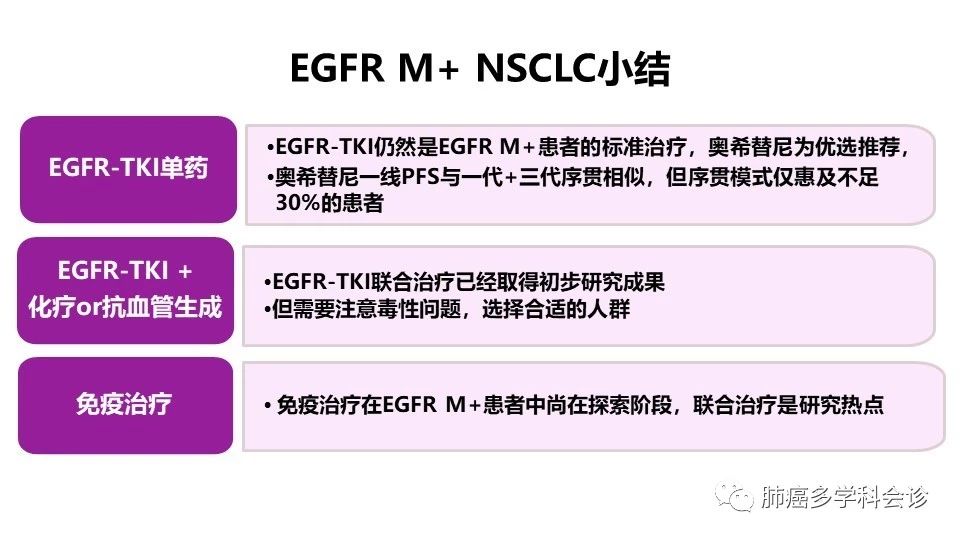 EGFR M+ NSCLC小结

EGFR-TKI单药

•EGFR-TKI仍然是EGFR M+患者的标准治疗，奥希替尼为优选推荐，
•奥希替尼一线PFS与一代+三代序贯相似，但序贯模式仅惠及不足30%的患者

EGFR-TKI + 化疗or抗血管生成

•EGFR-TKI联合治疗已经取得初步研究成果
•但需要注意毒性问题，选择合适的人群

免疫治疗

• 免疫治疗在EGFR M+患者中尚在探索阶段，联合治疗是研究热点

肺癌多学科会诊